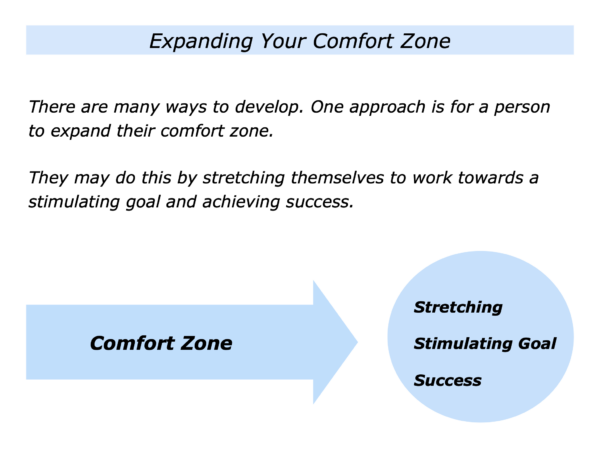 Expanding Your Comfort Zone

There are many ways to develop. One approach is for a person to expand their comfort zone.

They may do this by stretching themselves to work towards a stimulating goal and achieving success.

Comfort Zone

Stretching

Stimulating Goal

Success